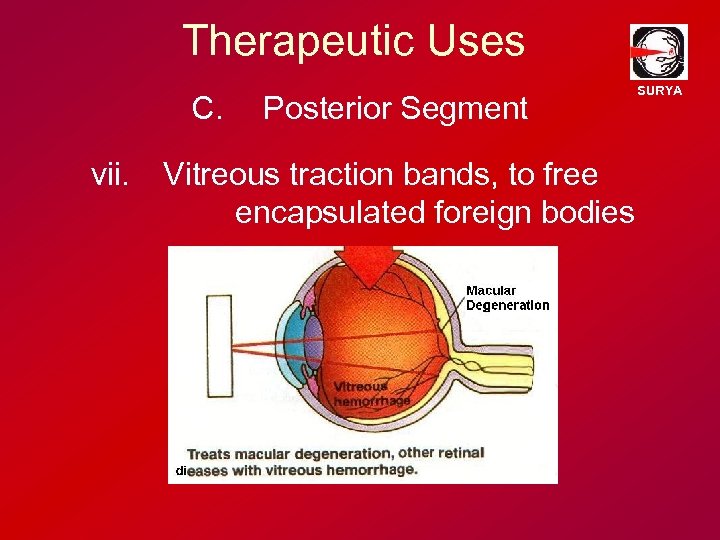 Therapeutic Uses

SURYA

C. Posterior Segment

vii. Vitreous traction bands, to free encapsulated foreign bodies

Macular Degeneration

Vitreous hemorrhage

Treats macular degeneration, other retinal dieases with vitreous hemorrhage.